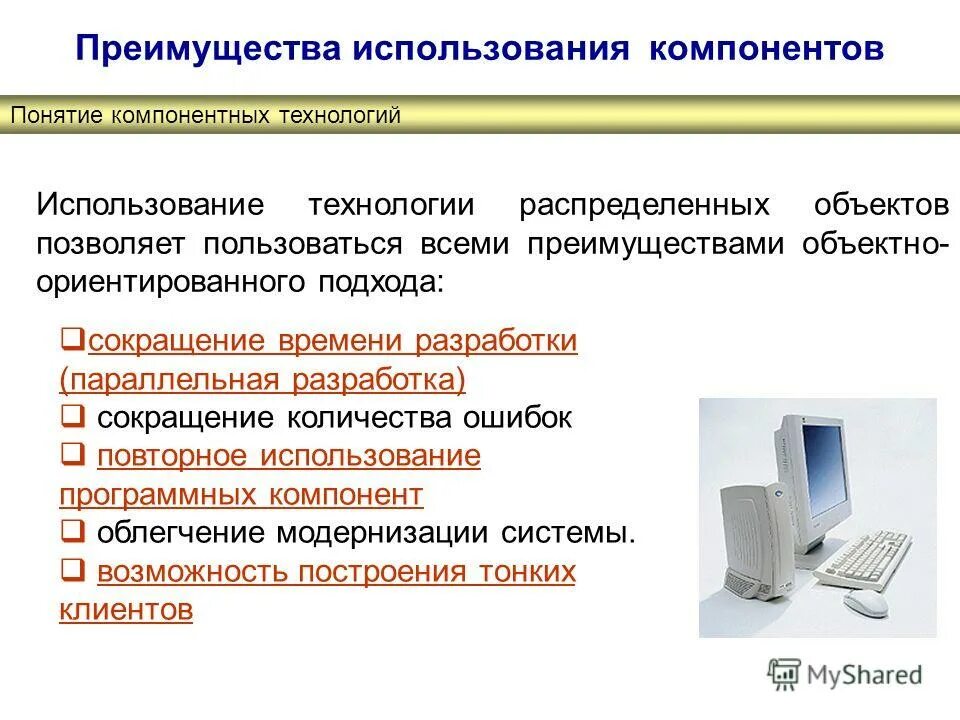 Преимущества использования компонентов

Понятие компонентных технологий

Использование технологии распределенных объектов позволяет пользоваться всеми преимуществами объектно-ориентированного подхода:

❑сокращение времени разработки (параллельная разработка)
❑ сокращение количества ошибок
❑ повторное использование программных компонент
❑ облегчение модернизации системы.
❑ возможность построения тонких клиентов

MyShared